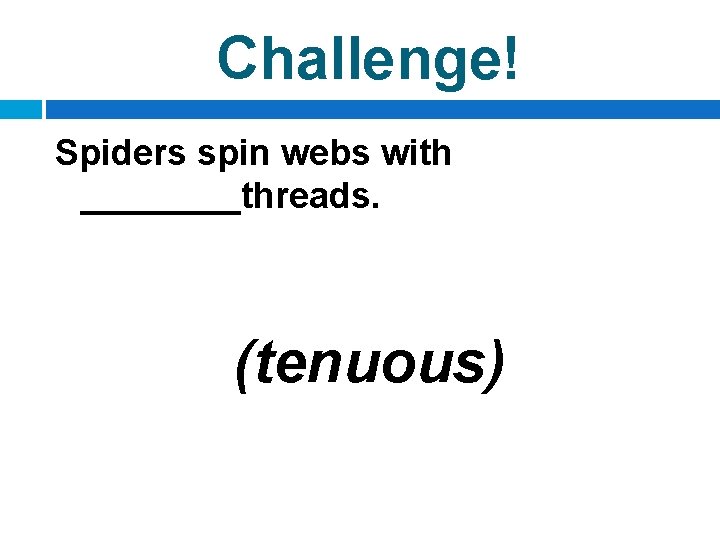 Challenge!

Spiders spin webs with ________threads.

(tenuous)